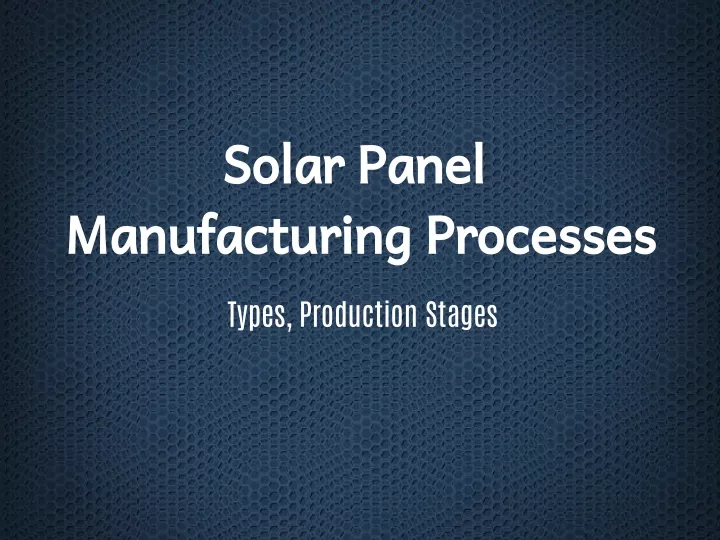 Solar Panel Manufacturing Processes

Types, Production Stages